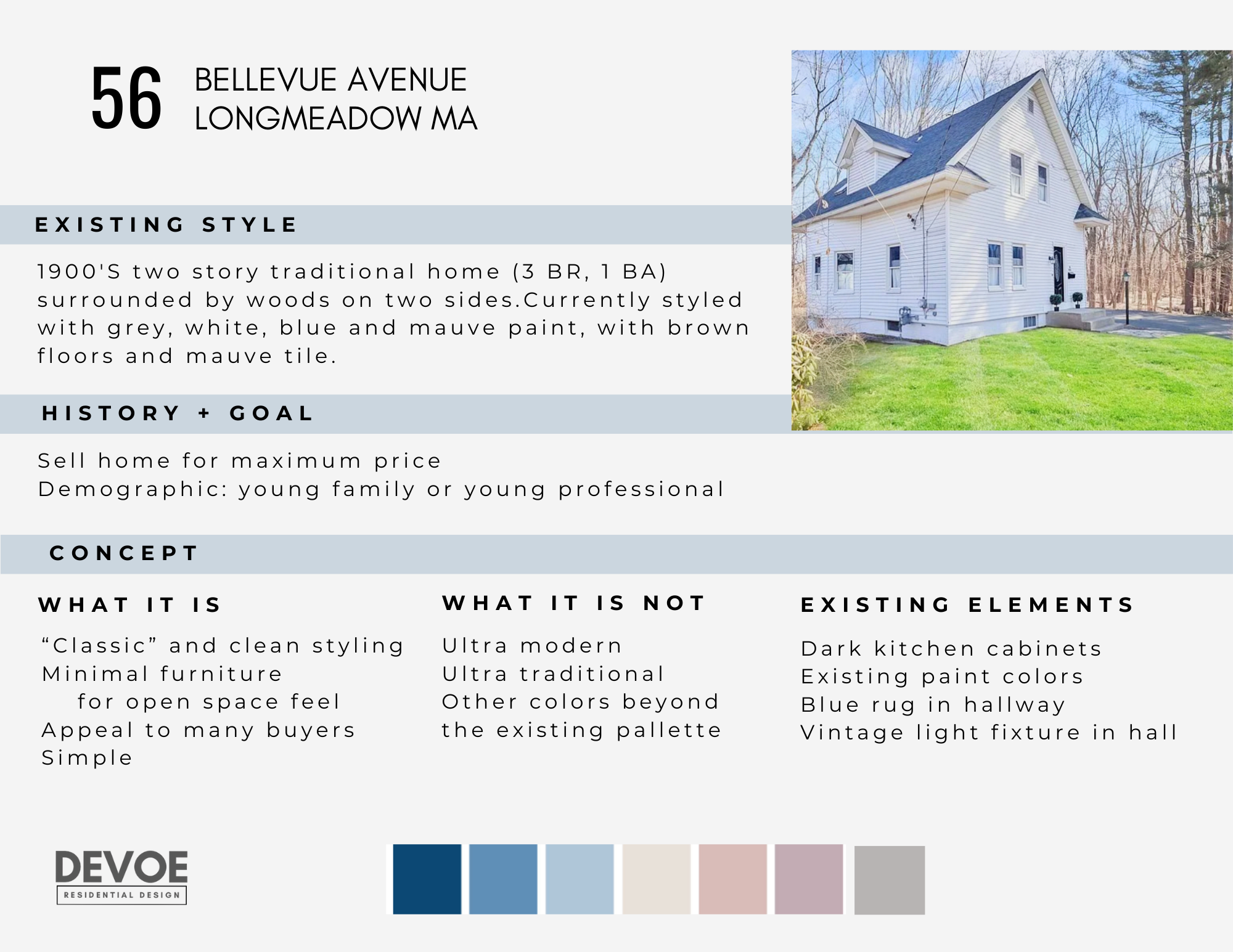 56 BELLEVUE AVENUE
LONGMEADOW MA

EXISTING STYLE

1900'S two story traditional home (3 BR, 1 BA) surrounded by woods on two sides.Currently styled with grey, white, blue and mauve paint, with brown floors and mauve tile.

HISTORY + GOAL

Sell home for maximum price
Demographic: young family or young professional

CONCEPT

WHAT IT IS

“Classic” and clean styling
Minimal furniture
for open space feel
Appeal to many buyers
Simple

WHAT IT IS NOT

Ultra modern
Ultra traditional
Other colors beyond the existing pallette

EXISTING ELEMENTS

Dark kitchen cabinets
Existing paint colors
Blue rug in hallway
Vintage light fixture in hall

DEVOE
RESIDENTIAL DESIGN